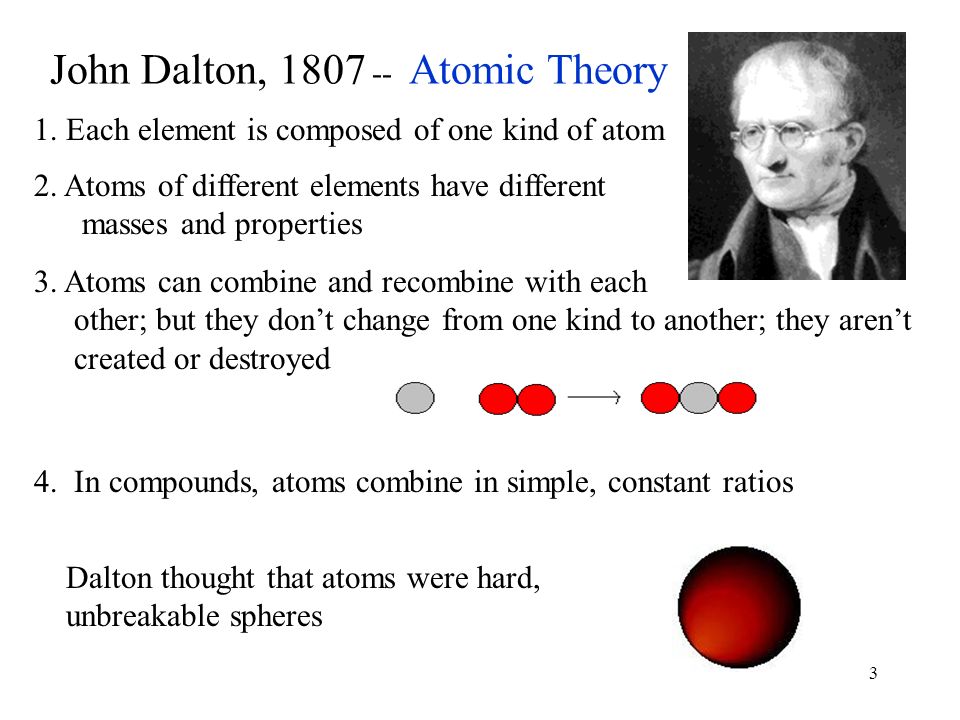 John Dalton, 1807 -- Atomic Theory

1. Each element is composed of one kind of atom

2. Atoms of different elements have different masses and properties

3. Atoms can combine and recombine with each other; but they don't change from one kind to another; they aren't created or destroyed

4. In compounds, atoms combine in simple, constant ratios

Dalton thought that atoms were hard, unbreakable spheres

3